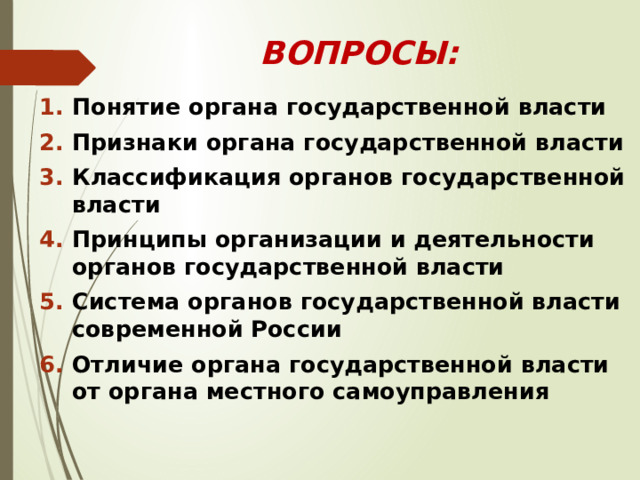 ВОПРОСЫ:

1. Понятие органа государственной власти
2. Признаки органа государственной власти
3. Классификация органов государственной власти
4. Принципы организации и деятельности органов государственной власти
5. Система органов государственной власти современной России
6. Отличие органа государственной власти от органа местного самоуправления